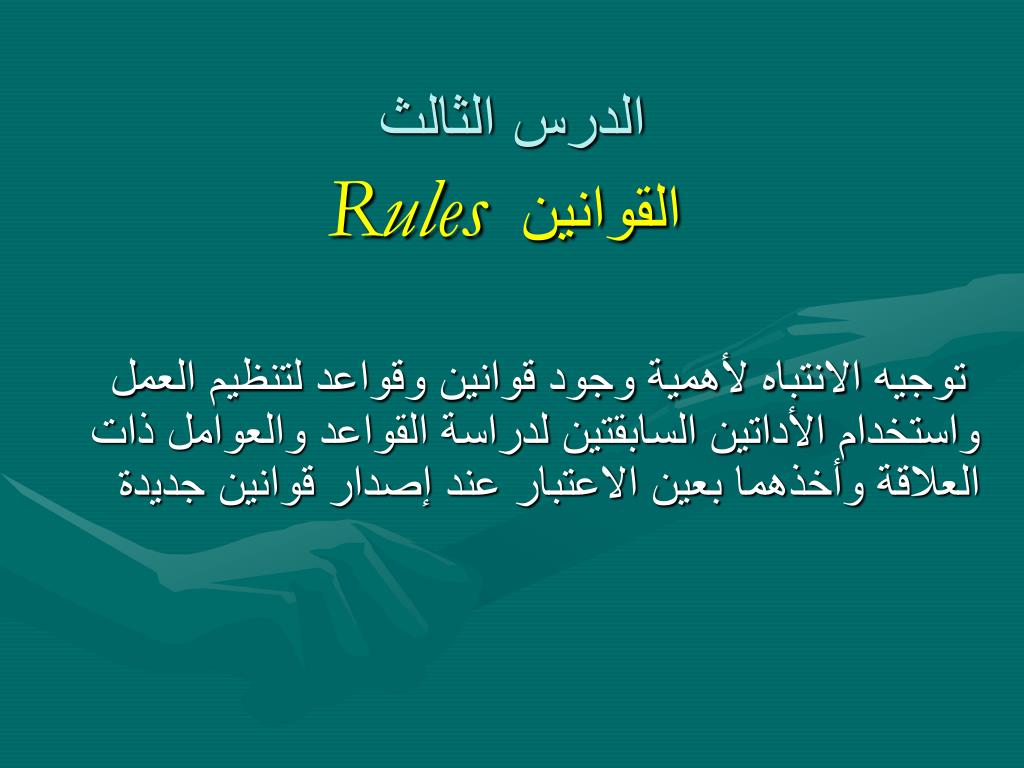 الدرس الثالث

القوانين Rules

توجيه الانتباه لأهمية وجود قوانين وقواعد لتنظيم العمل واستخدام الأداتين السابقتين لدراسة القواعد والعوامل ذات العلاقة وأخذهما بعين الاعتبار عند إصدار قوانين جديدة